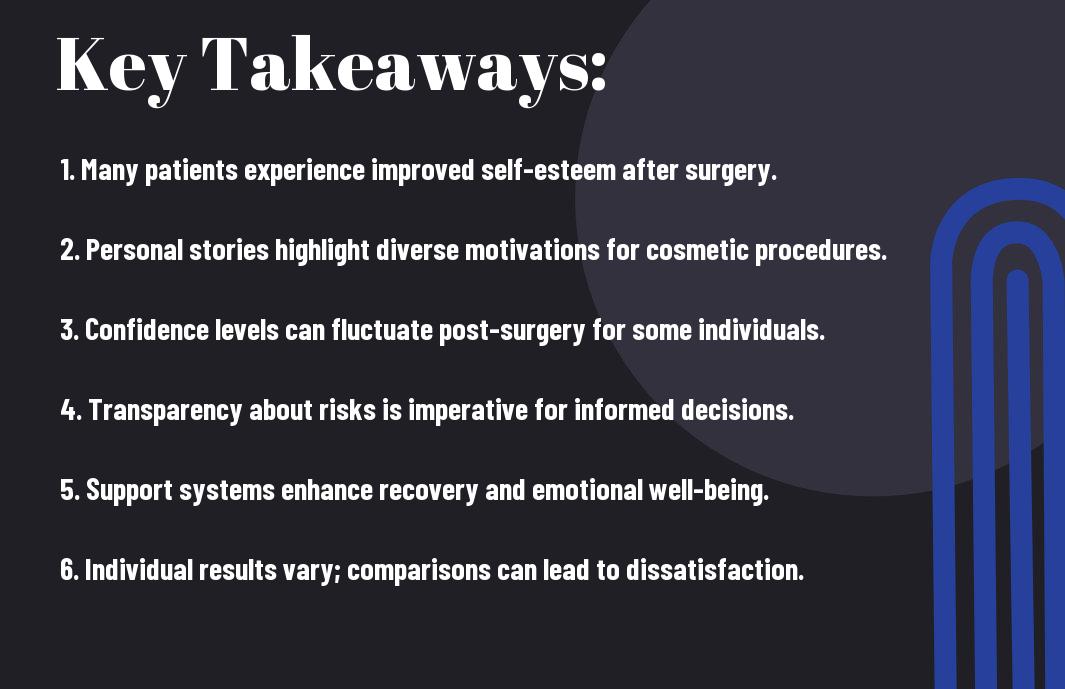 Key Takeaways:

1. Many patients experience improved self-esteem after surgery.

2. Personal stories highlight diverse motivations for cosmetic procedures.

3. Confidence levels can fluctuate post-surgery for some individuals.

4. Transparency about risks is imperative for informed decisions.

5. Support systems enhance recovery and emotional well-being.

6. Individual results vary; comparisons can lead to dissatisfaction.